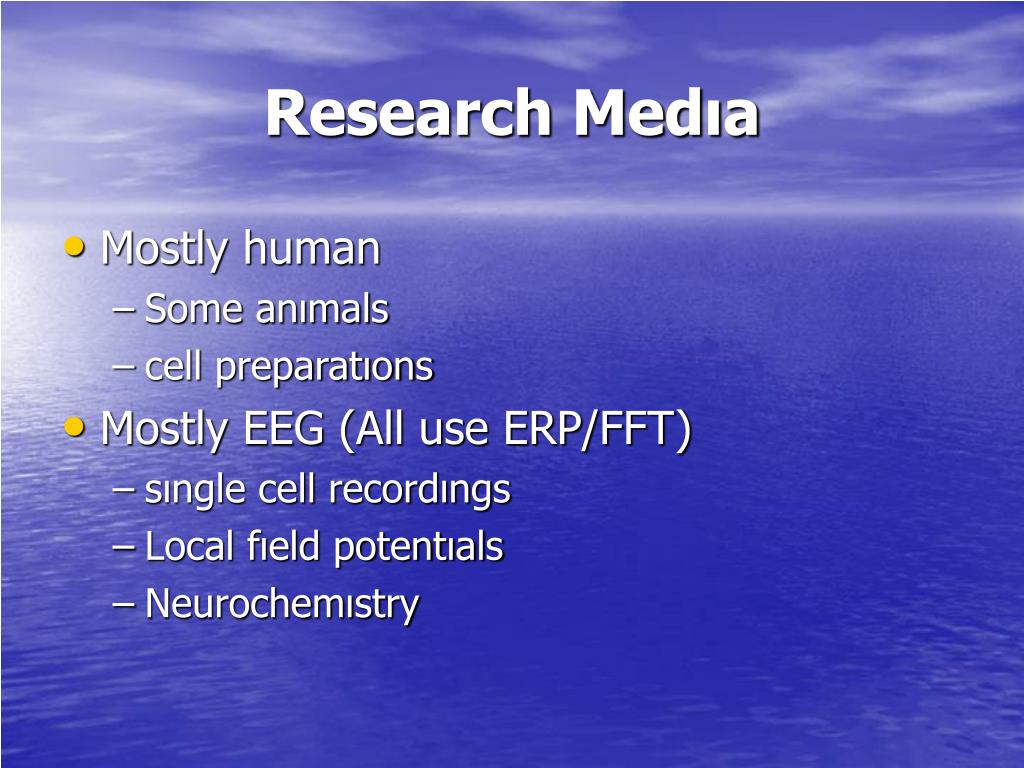 Research Medıa

• Mostly human
– Some anımals
– cell preparatıons
• Mostly EEG (All use ERP/FFT)
– sıngle cell recordıngs
– Local fıeld potentıals
– Neurochemıstry